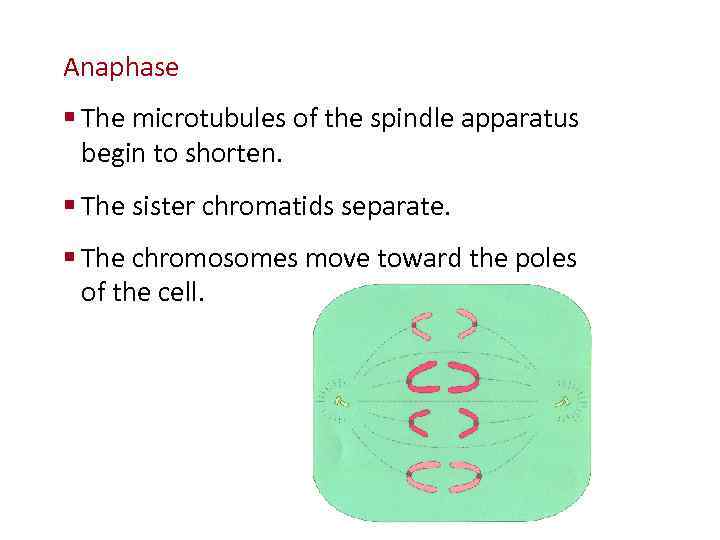 Anaphase

▪ The microtubules of the spindle apparatus begin to shorten.

▪ The sister chromatids separate.

▪ The chromosomes move toward the poles of the cell.